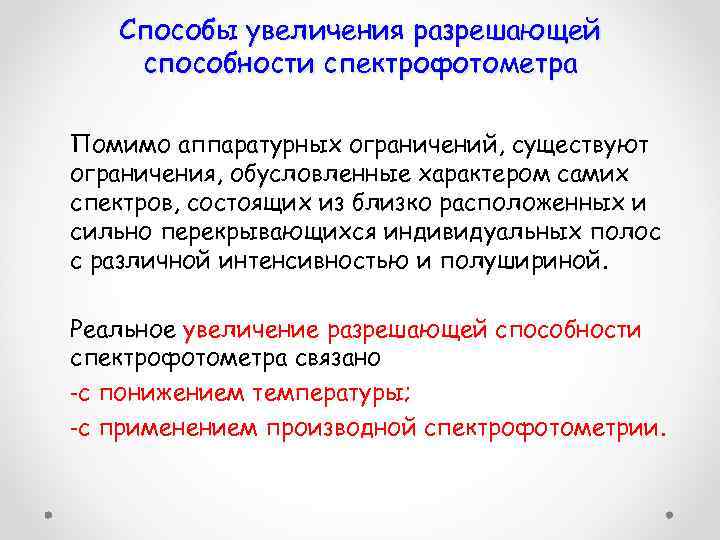 Способы увеличения разрешающей способности спектрофотометра

Помимо аппаратурных ограничений, существуют ограничения, обусловленные характером самих спектров, состоящих из близко расположенных и сильно перекрывающихся индивидуальных полос с различной интенсивностью и полушириной.

Реальное увеличение разрешающей способности спектрофотометра связано

-с понижением температуры;

-с применением производной спектрофотометрии.